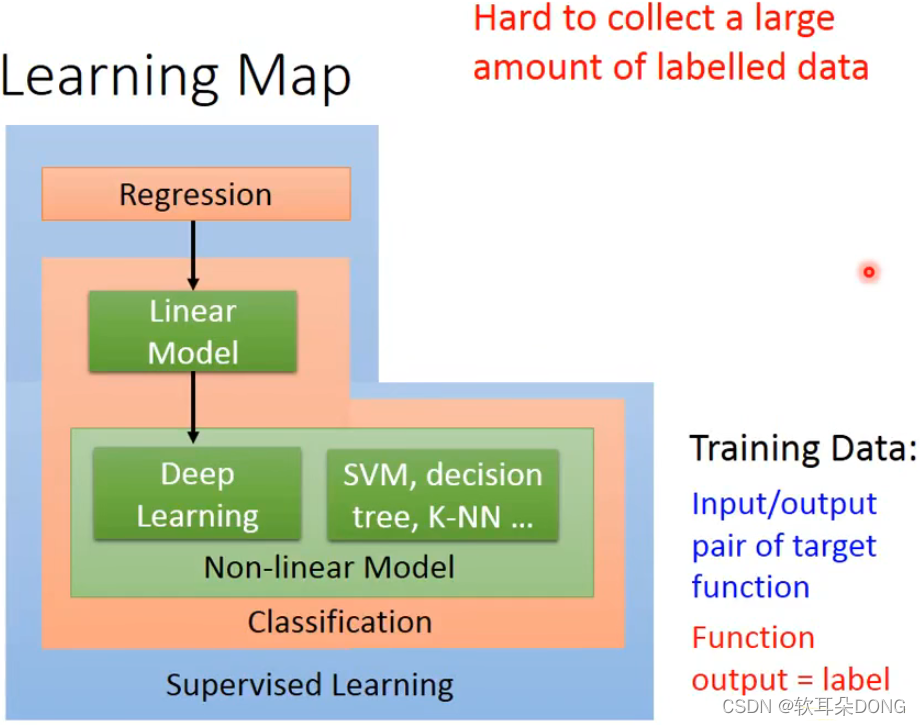 Learning Map

Hard to collect a large amount of labelled data

Regression

Linear Model

Deep Learning

SVM, decision tree, K-NN ...

Non-linear Model

Classification

Supervised Learning

Training Data:

Input/output pair of target function

Function output = label

CSDN @软耳朵DONG